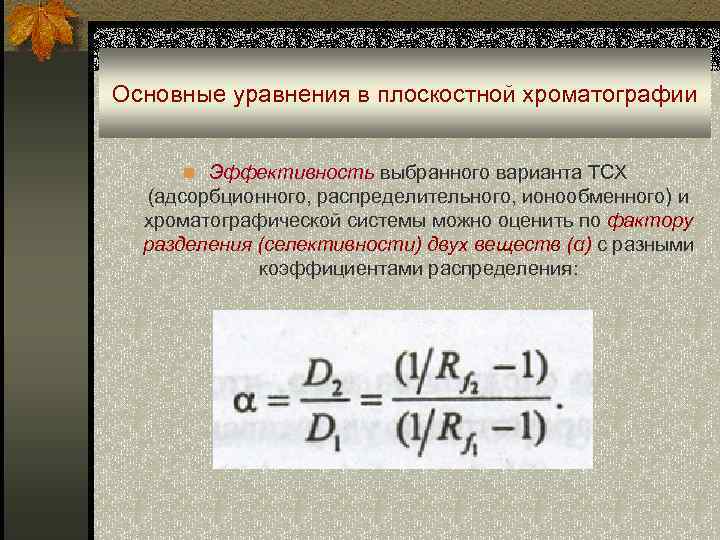 Основные уравнения в плоскостной хроматографии

Эффективность выбранного варианта ТСХ (адсорбционного, распределительного, ионообменного) и хроматографической системы можно оценить по фактору разделения (селективности) двух веществ (α) с разными коэффициентами распределения:

$\alpha = \frac{D_2}{D_1} = \frac{(1/R_{f_2} - 1)}{(1/R_{f_1} - 1)}.$